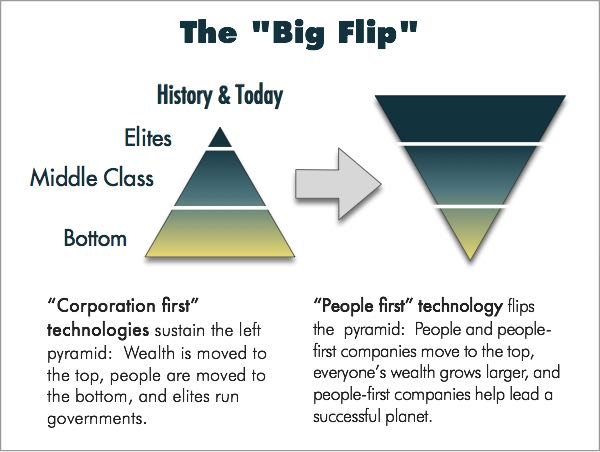 The "Big Flip"

History & Today

Elites

Middle Class

Bottom

“Corporation first” technologies sustain the left pyramid:  Wealth is moved to the top, people are moved to the bottom, and elites run governments.

“People first” technology flips the  pyramid:  People and people-first companies move to the top, everyone’s wealth grows larger, and people-first companies help lead a successful planet.